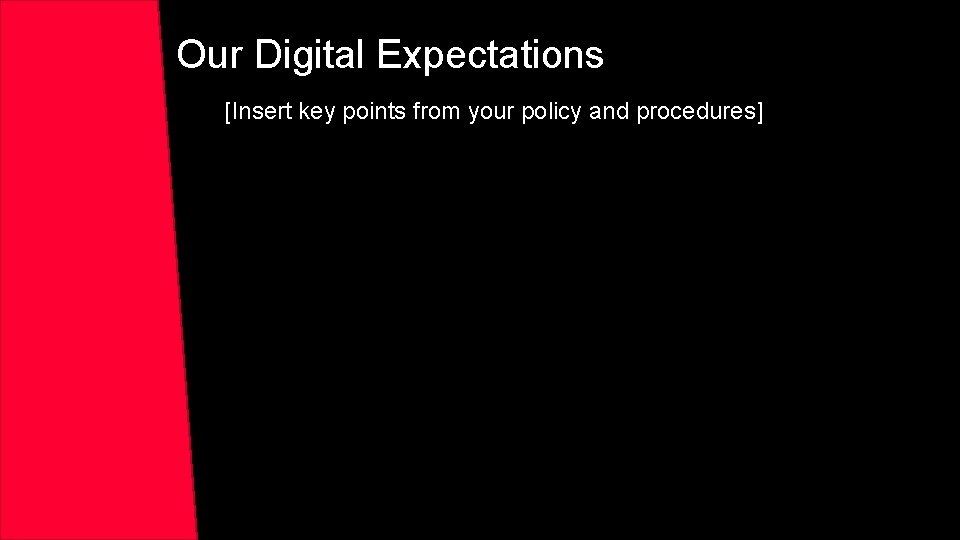 Our Digital Expectations

[Insert key points from your policy and procedures]